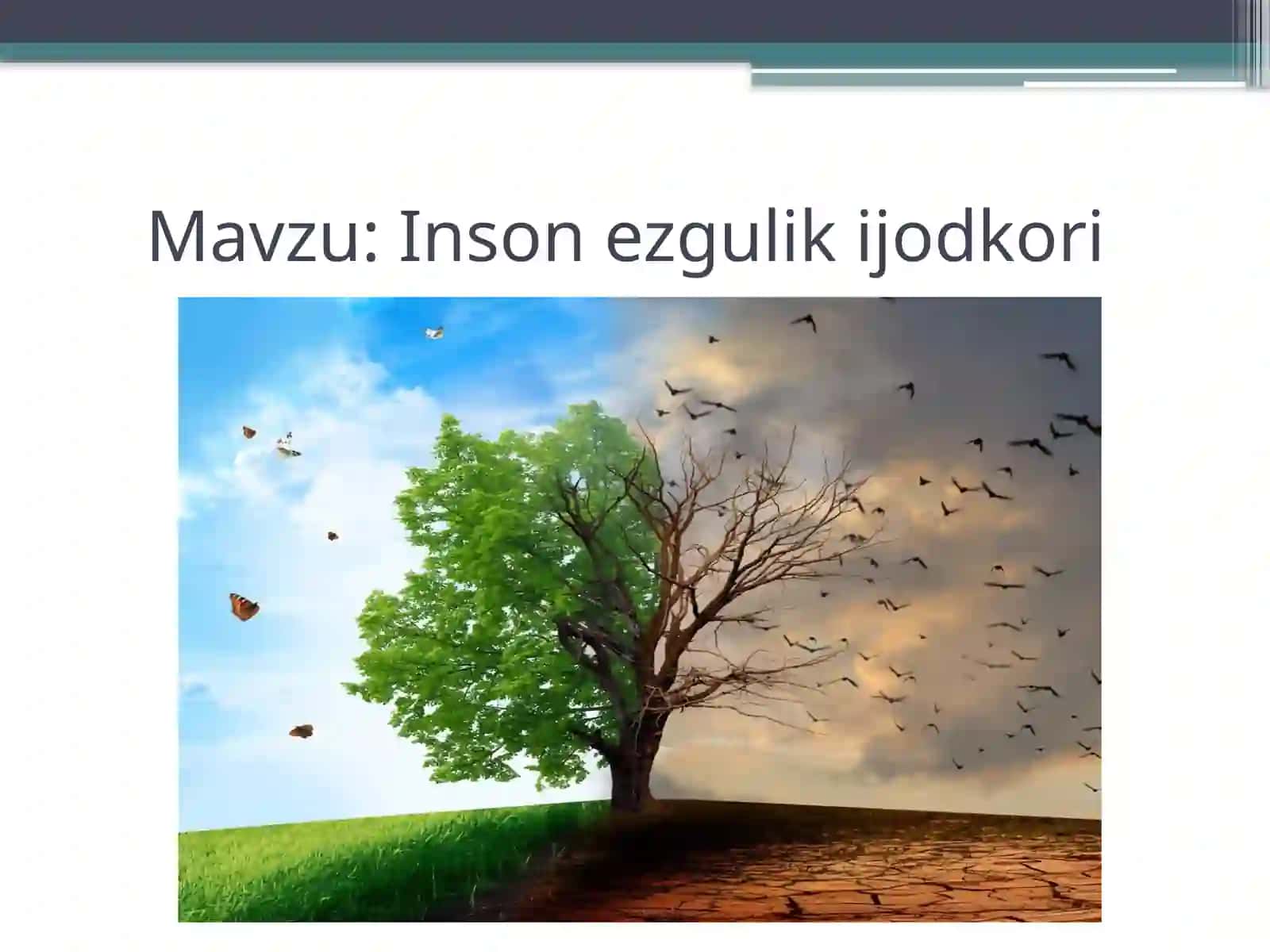 Mavzu: Inson ezgulik ijodkori